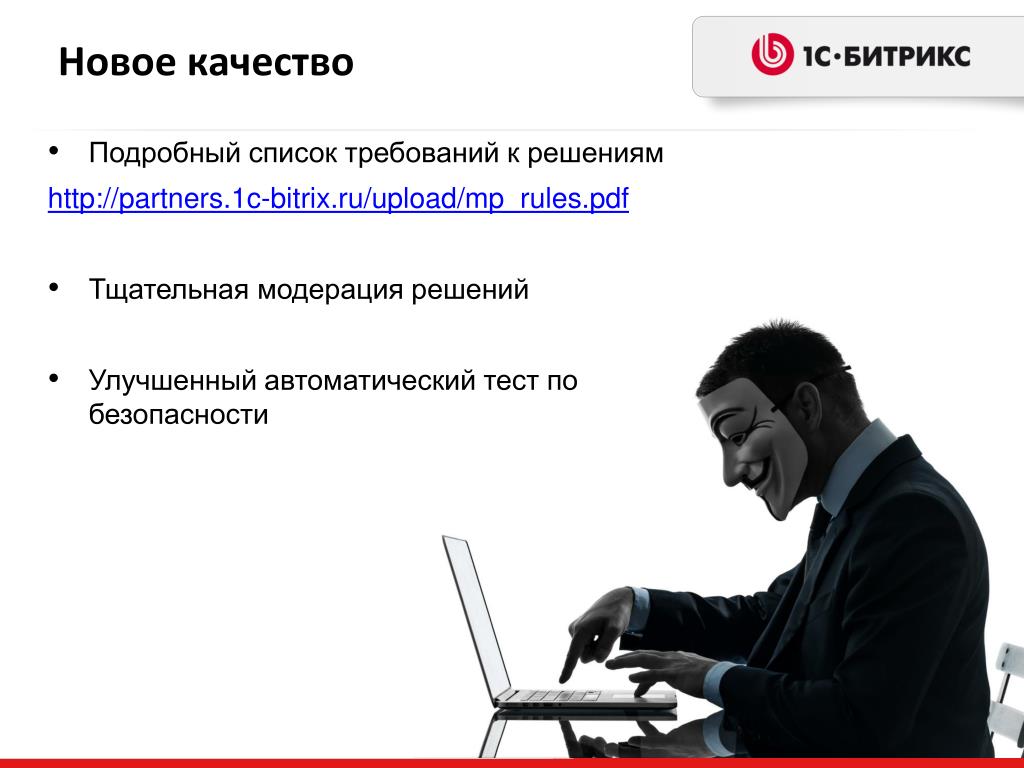 Новое качество

1С·БИТРИКС

• Подробный список требований к решениям

http://partners.1c-bitrix.ru/upload/mp_rules.pdf

• Тщательная модерация решений

• Улучшенный автоматический тест по безопасности